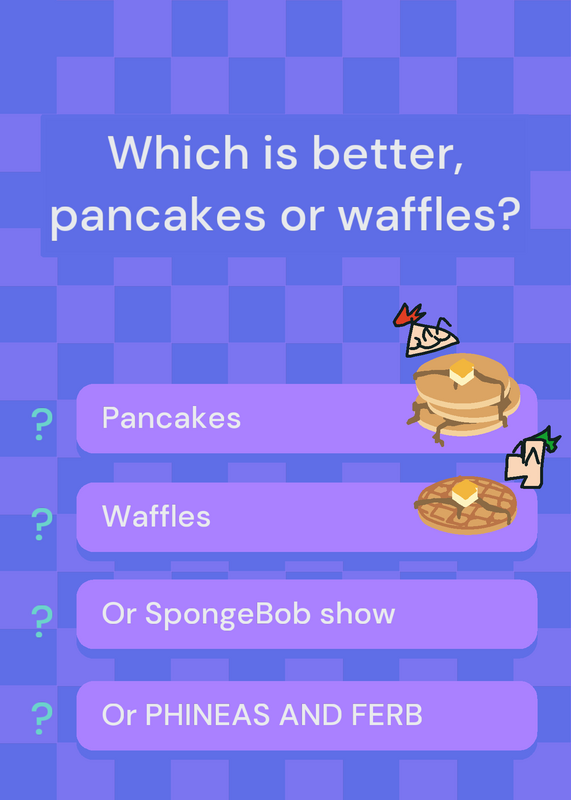 Which is better, pancakes or waffles?

? Pancakes

? Waffles

? Or SpongeBob show

? Or PHINEAS AND FERB